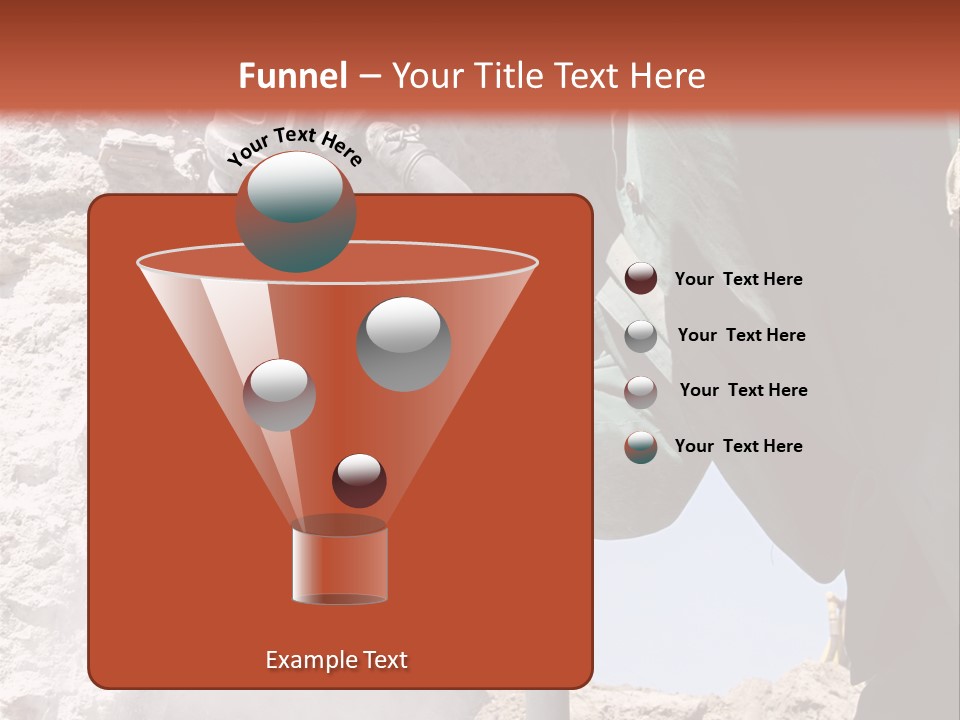 Funnel – Your Title Text Here

Your Text Here

Your Text Here

Your Text Here

Your Text Here

Your Text Here

Example Text